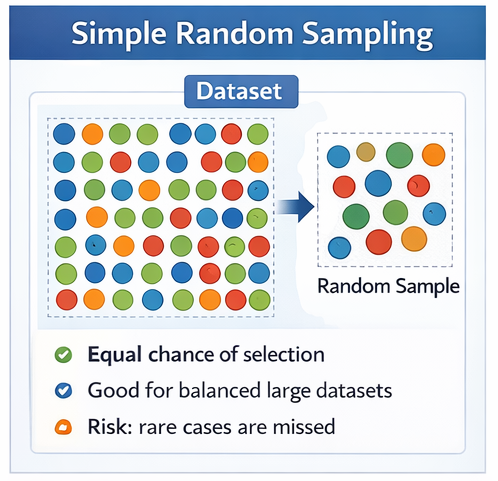 Simple Random Sampling

Dataset

Random Sample

Equal chance of selection

Good for balanced large datasets

Risk: rare cases are missed